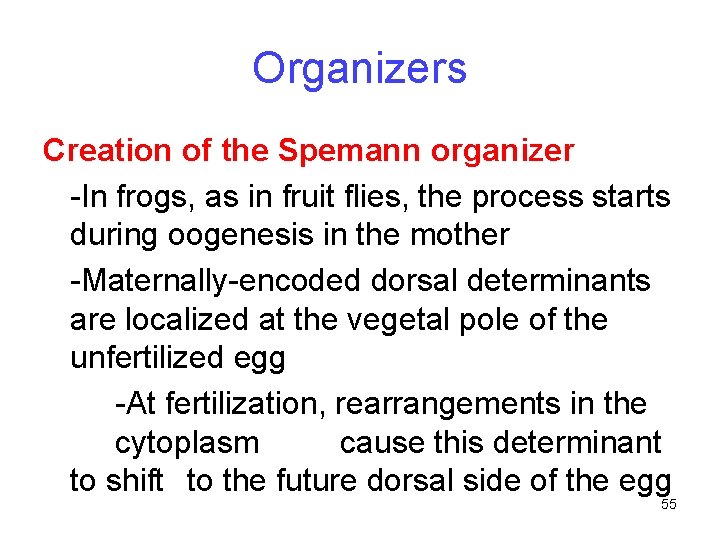 Organizers

Creation of the Spemann organizer

-In frogs, as in fruit flies, the process starts during oogenesis in the mother

-Maternally-encoded dorsal determinants are localized at the vegetal pole of the unfertilized egg

-At fertilization, rearrangements in the cytoplasm cause this determinant to shift to the future dorsal side of the egg

55